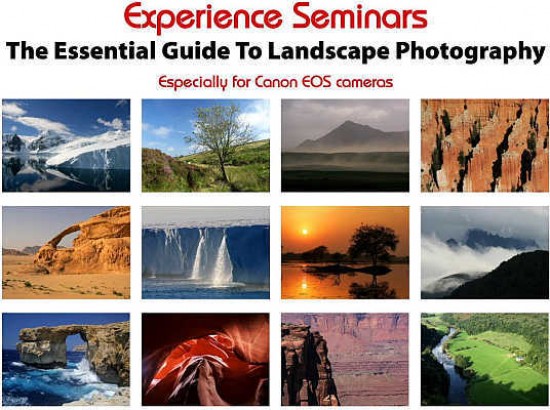 Experience Seminars
The Essential Guide To Landscape Photography
Especially for Canon EOS cameras